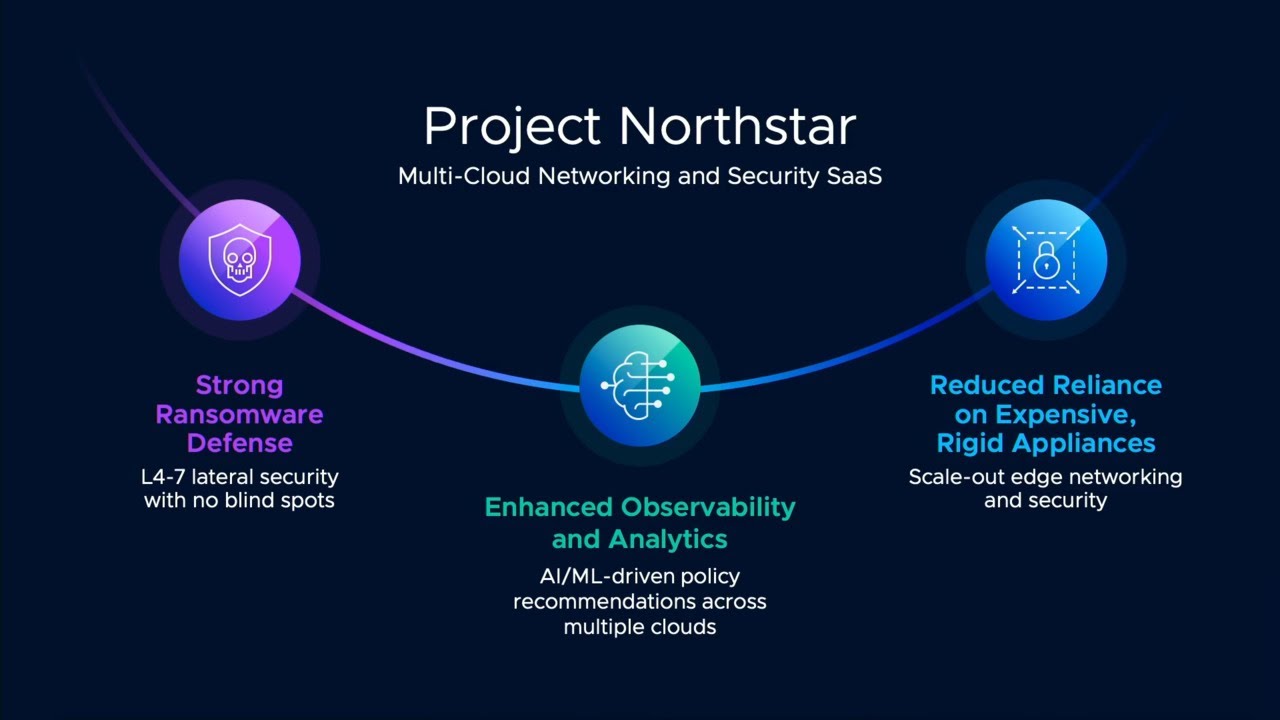 Project Northstar
Multi-Cloud Networking and Security SaaS

Strong Ransomware Defense
L4-7 lateral security with no blind spots

Enhanced Observability and Analytics
AI/ML-driven policy recommendations across multiple clouds

Reduced Reliance on Expensive, Rigid Appliances
Scale-out edge networking and security